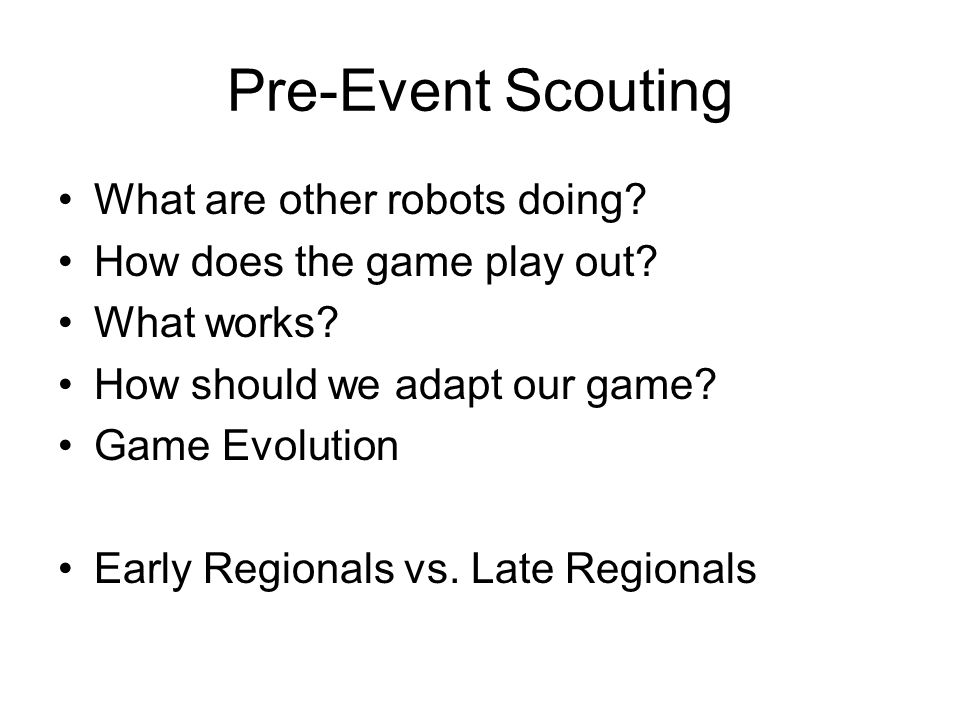 Pre-Event Scouting

• What are other robots doing?
• How does the game play out?
• What works?
• How should we adapt our game?
• Game Evolution

• Early Regionals vs. Late Regionals